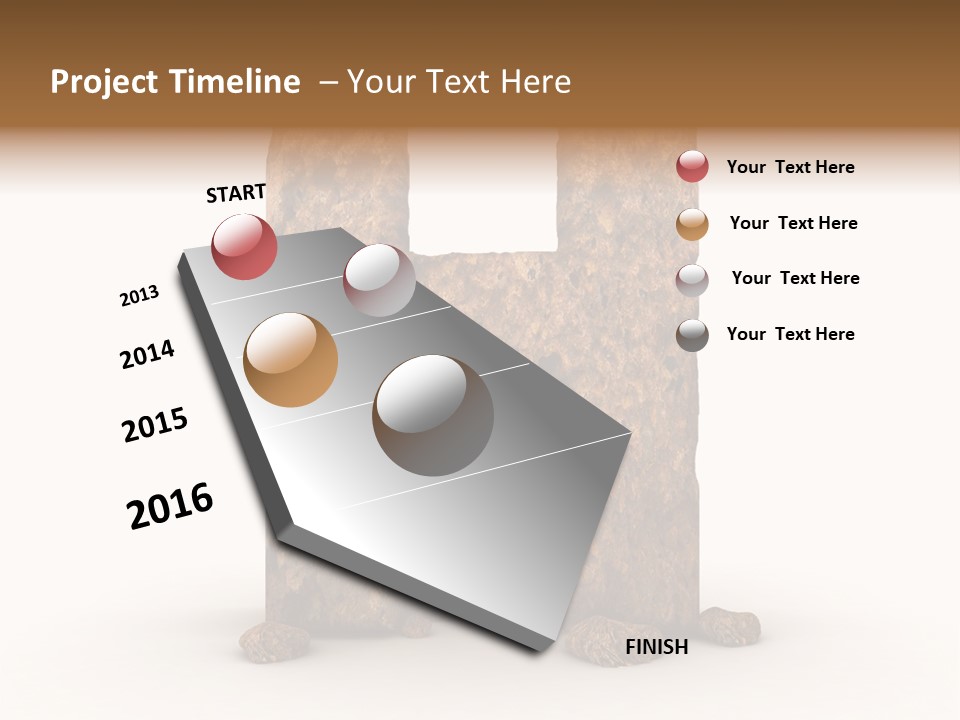 Project Timeline – Your Text Here

START

2013

2014

2015

2016

FINISH

Your Text Here

Your Text Here

Your Text Here

Your Text Here